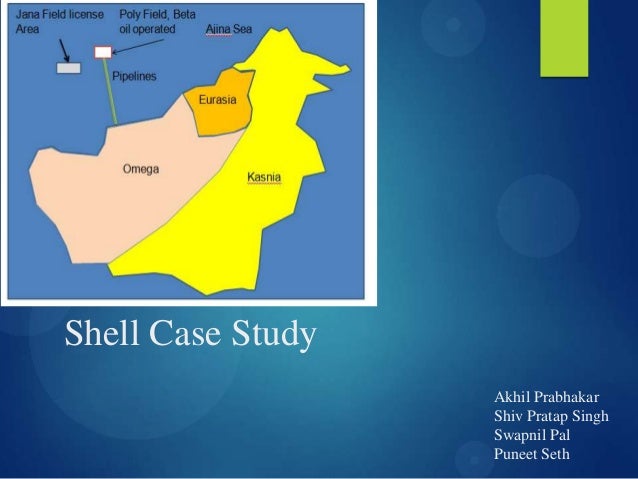 Jana Field license Area

Poly Field, Beta oil operated

Ajina Sea

Pipelines

Eurasia

Omega

Kasnia

Shell Case Study

Akhil Prabhakar
Shiv Pratap Singh
Swapnil Pal
Puneet Seth